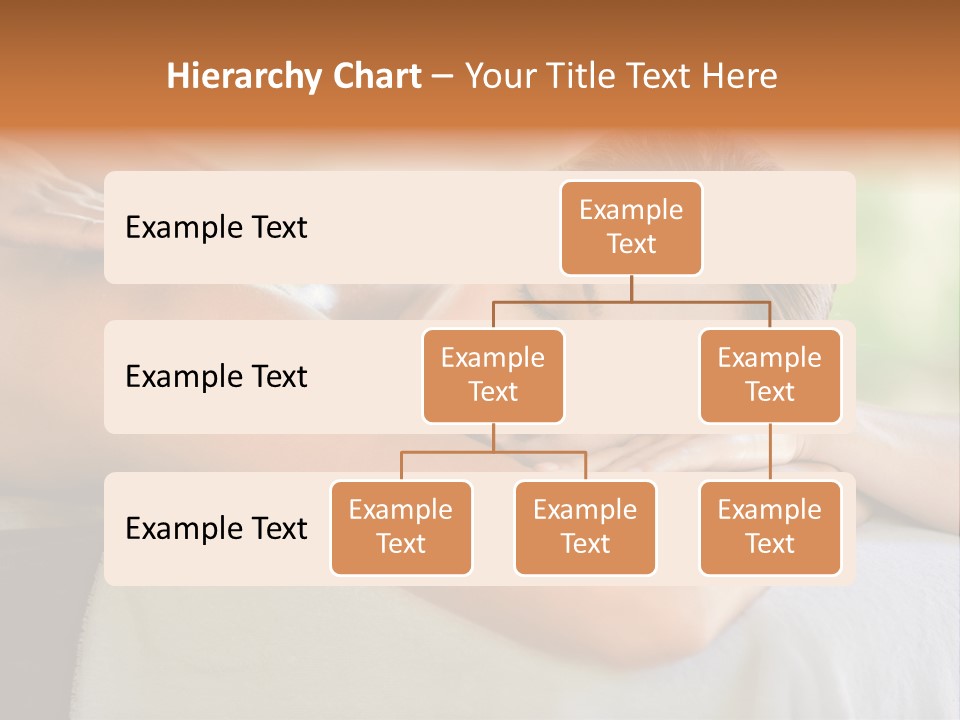 Hierarchy Chart – Your Title Text Here

Example Text

Example Text

Example Text

Example Text

Example Text

Example Text

Example Text

Example Text

Example Text